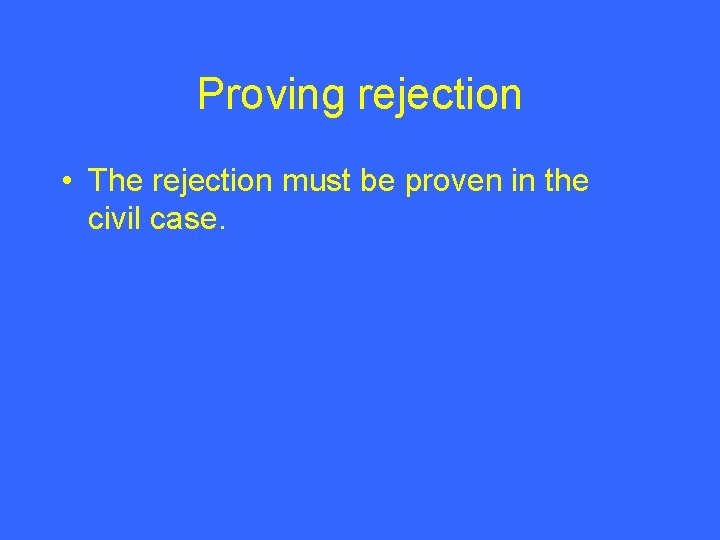 Proving rejection

• The rejection must be proven in the civil case.